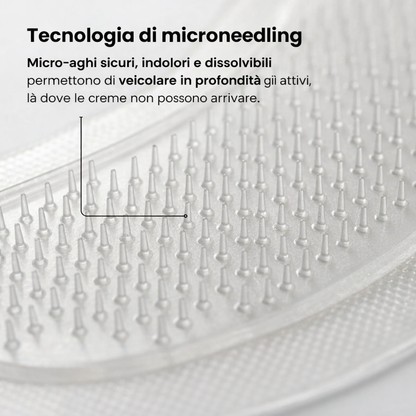 Tecnologia di microneedling

Micro-aghi sicuri, indolori e dissolvibili permettono di veicolare in profondità gli attivi, là dove le creme non possono arrivare.